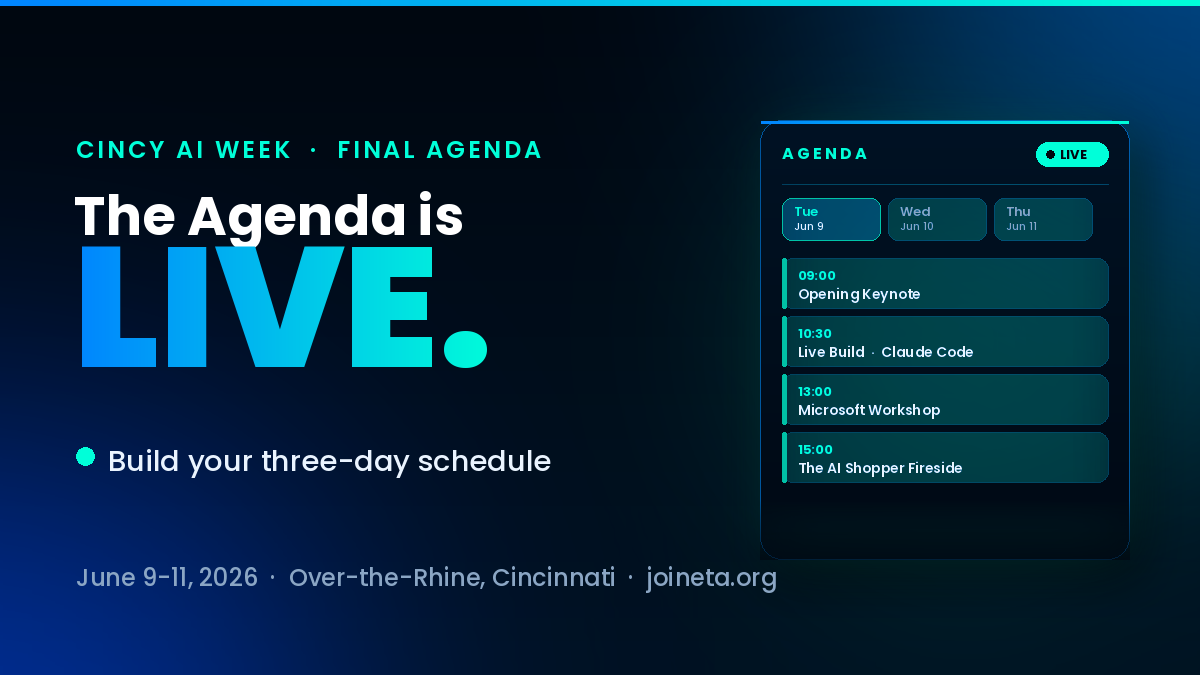 CINCY AI WEEK · FINAL AGENDA

The Agenda is
LIVE.

Build your three-day schedule

June 9-11, 2026 · Over-the-Rhine, Cincinnati · joineta.org

AGENDA
LIVE

Tue
Jun 9
Wed
Jun 10
Thu
Jun 11

09:00
Opening Keynote

10:30
Live Build · Claude Code

13:00
Microsoft Workshop

15:00
The AI Shopper Fireside